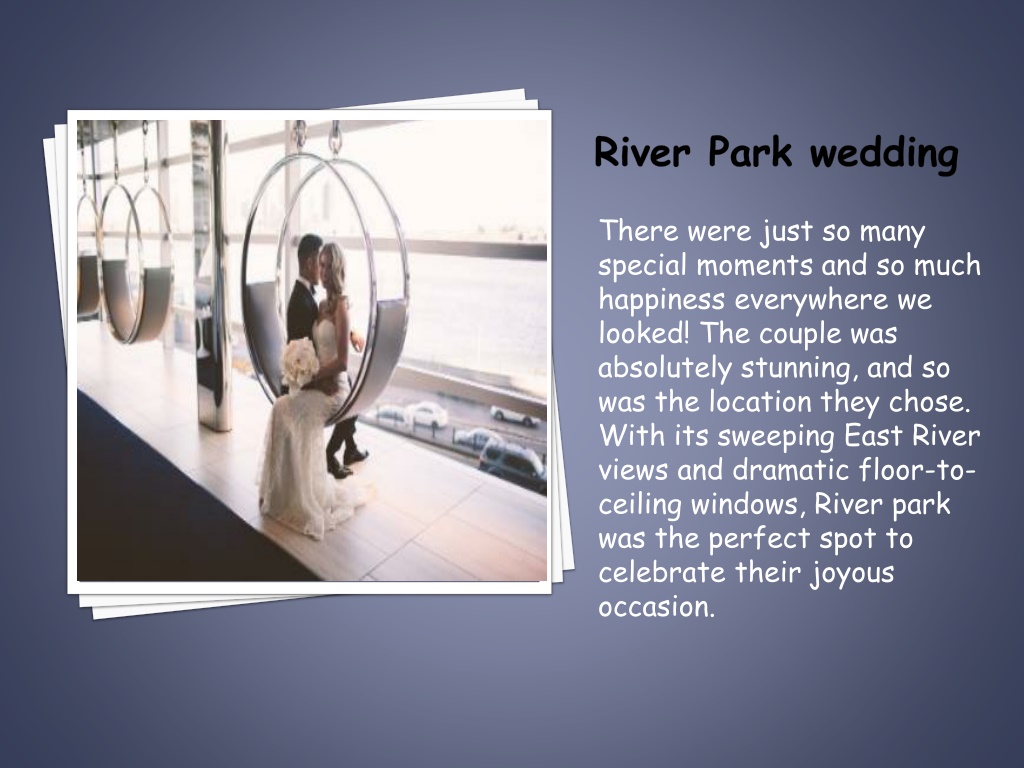 River Park wedding

There were just so many special moments and so much happiness everywhere we looked! The couple was absolutely stunning, and so was the location they chose. With its sweeping East River views and dramatic floor-to-ceiling windows, River park was the perfect spot to celebrate their joyous occasion.